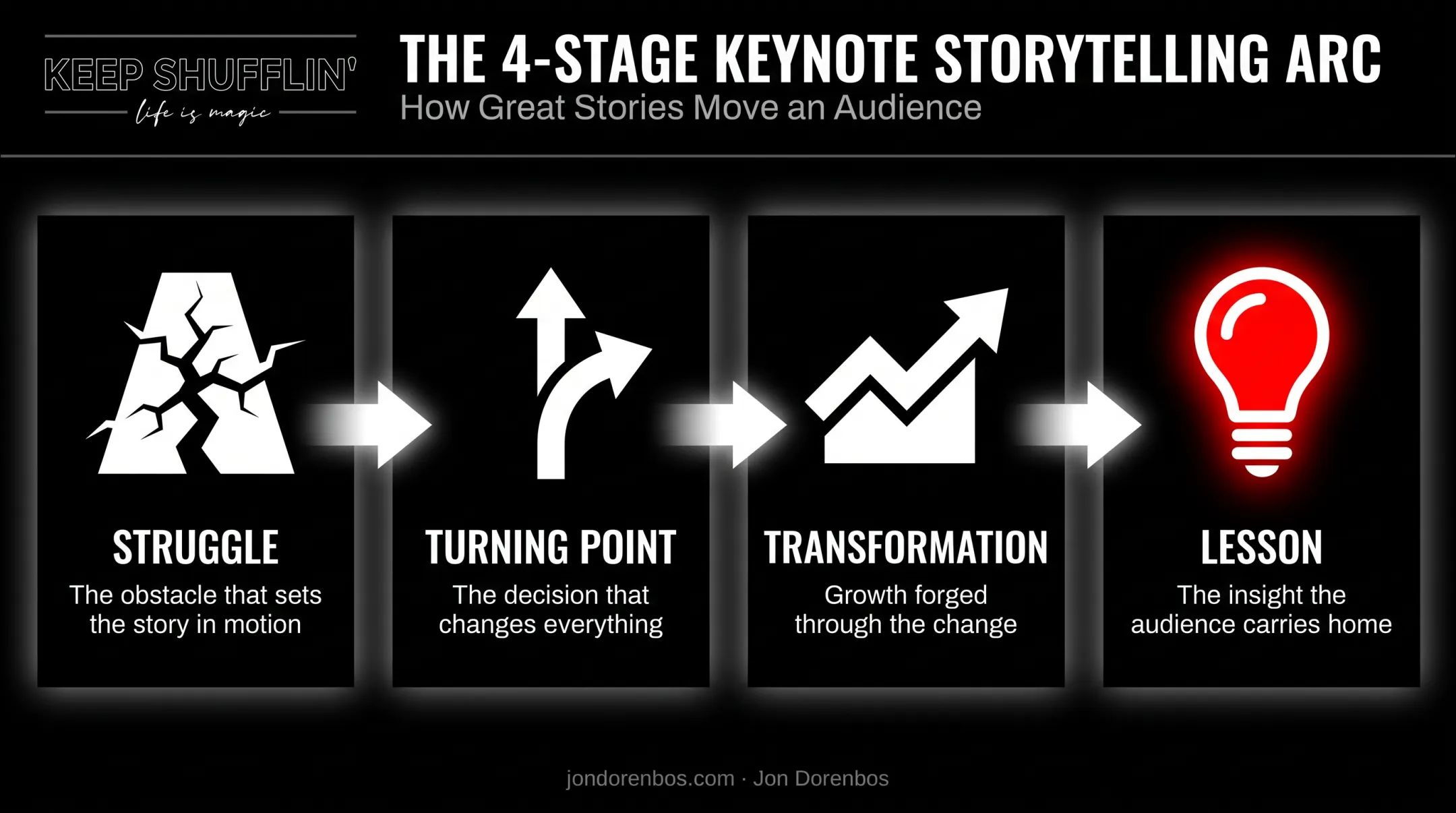 KEEP SHUFFLIN'
life is magic

THE 4-STAGE KEYNOTE STORYTELLING ARC
How Great Stories Move an Audience

STRUGGLE
The obstacle that sets the story in motion

TURNING POINT
The decision that changes everything

TRANSFORMATION
Growth forged through the change

LESSON
The insight the audience carries home

jondorenbos.com · Jon Dorenbos